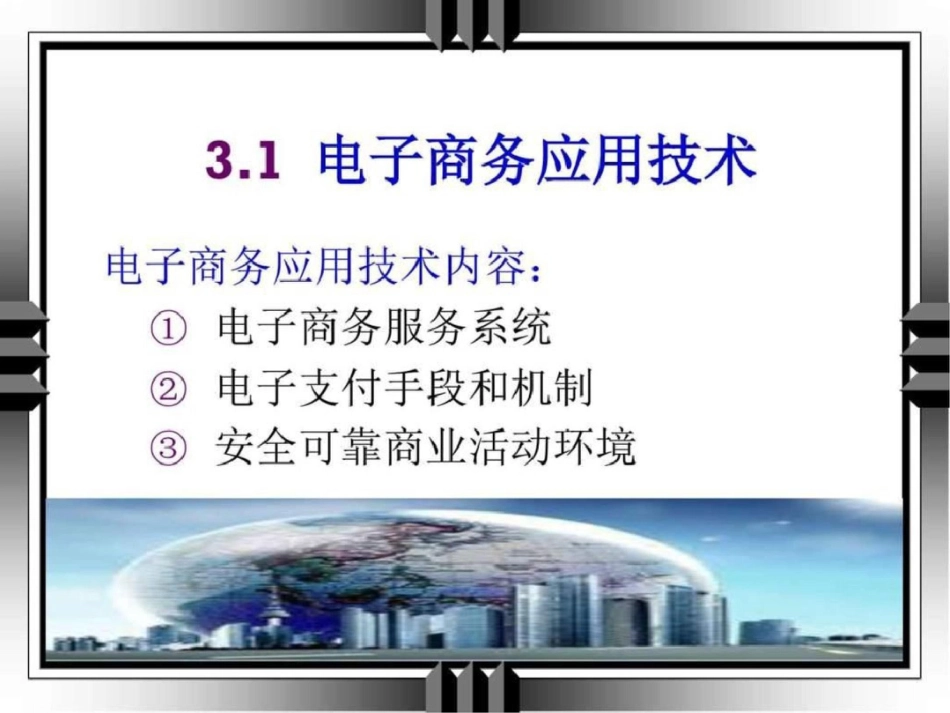 3.1 电子商务应用技术

电子商务应用技术内容：

① 电子商务服务系统

② 电子支付手段和机制

③ 安全可靠商业活动环境